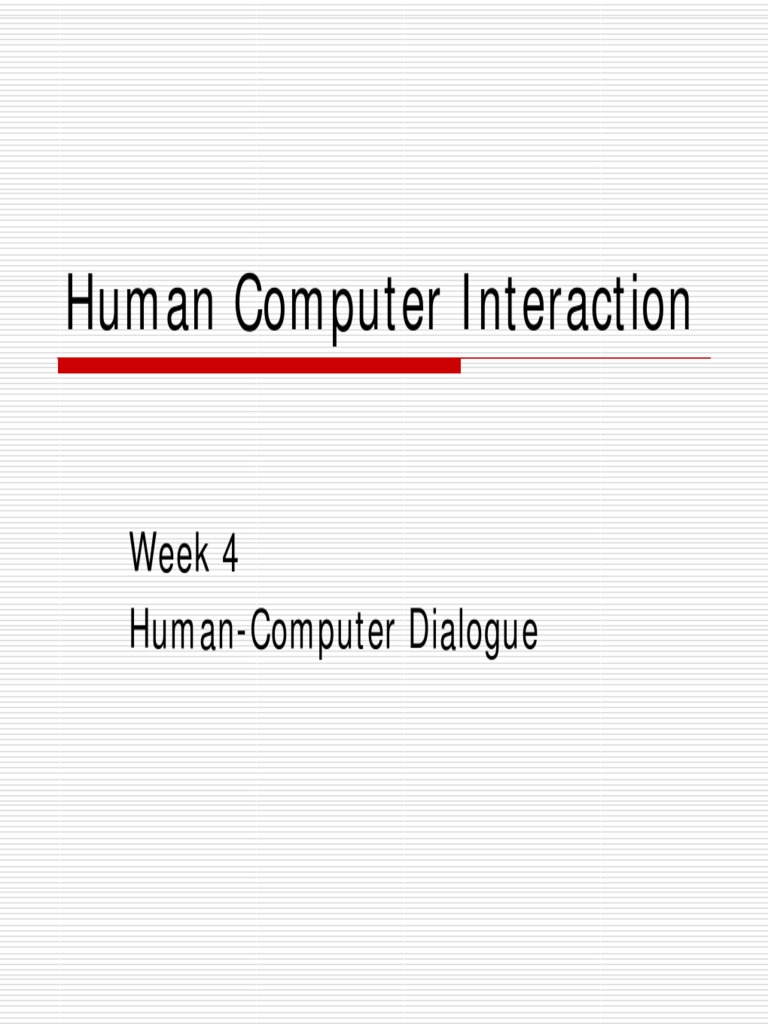 Human Computer Interaction

Week 4
Human-Computer Dialogue